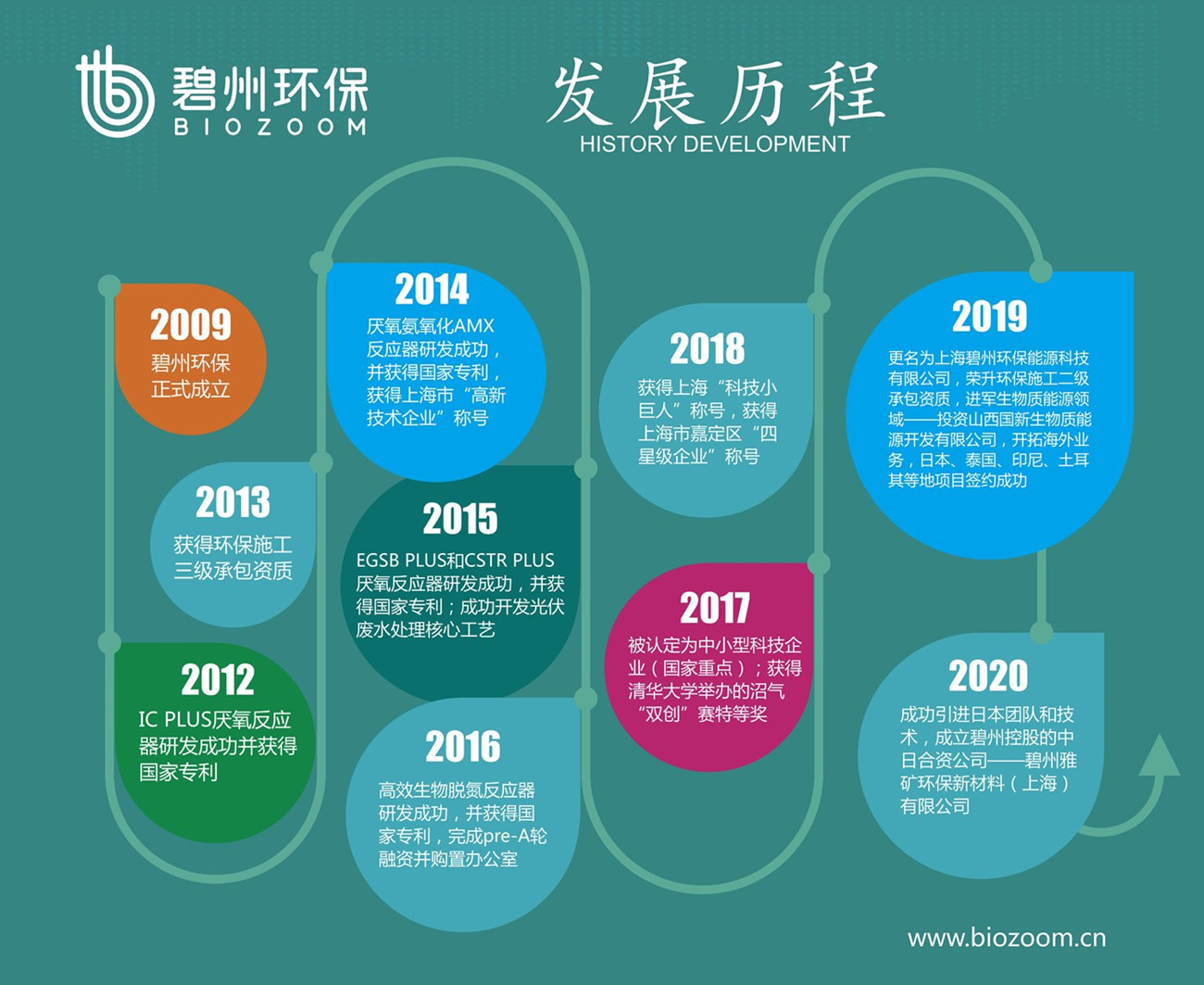 碧州环保
BIOZOOM

发展历程
HISTORY DEVELOPMENT

2009
碧州环保正式成立

2013
获得环保施工三级承包资质

2012
IC PLUS厌氧反应器研发成功并获得国家专利

2014
厌氧氨氧化AMX反应器研发成功，并获得国家专利，获得上海市“高新技术企业”称号

2015
EGSB PLUS和CSTR PLUS厌氧反应器研发成功，并获得国家专利；成功开发光伏废水处理核心工艺

2016
高效生物脱氮反应器研发成功，并获得国家专利，完成pre-A轮融资并购置办公室

2018
获得上海“科技小巨人”称号，获得上海市嘉定区“四星级企业”称号

2017
被认定为中小型科技企业（国家重点）；获得清华大学举办的沼气“双创”赛特等奖

2019
更名为上海碧州环保能源科技有限公司，荣升环保施工二级承包资质，进军生物质能源领域——投资山西国新生物质能源开发有限公司，开拓海外业务，日本、泰国、印尼、土耳其等地项目签约成功

2020
成功引进日本团队和技术，成立碧州控股的中日合资公司——碧州雅矿环保新材料（上海）有限公司

www.biozoom.cn